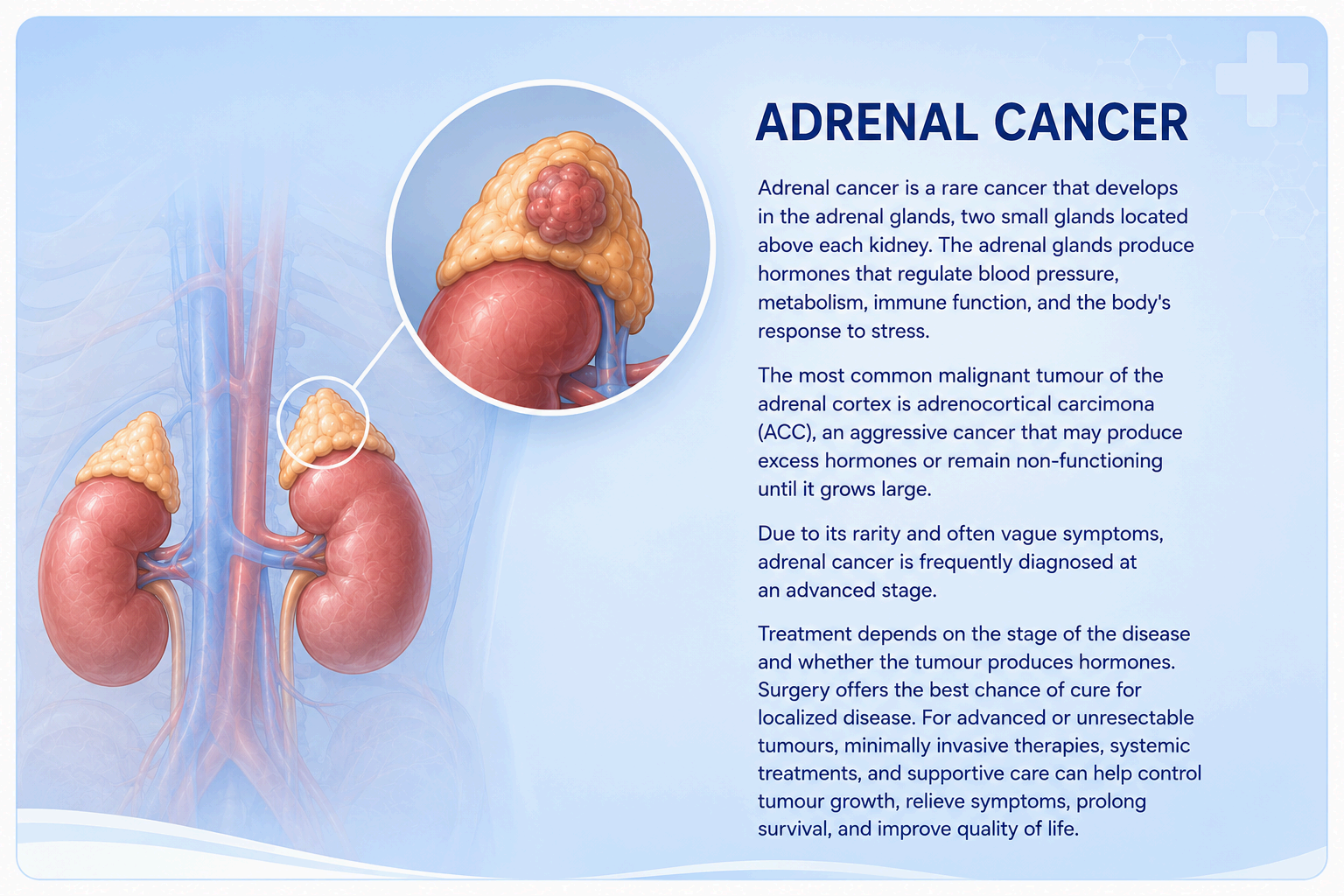 ADRENAL CANCER

Adrenal cancer is a rare cancer that develops in the adrenal glands, two small glands located above each kidney. The adrenal glands produce hormones that regulate blood pressure, metabolism, immune function, and the body's response to stress.

The most common malignant tumour of the adrenal cortex is adrenocortical carcimona (ACC), an aggressive cancer that may produce excess hormones or remain non-functioning until it grows large.

Due to its rarity and often vague symptoms, adrenal cancer is frequently diagnosed at an advanced stage.

Treatment depends on the stage of the disease and whether the tumour produces hormones. Surgery offers the best chance of cure for localized disease. For advanced or unresectable tumours, minimally invasive therapies, systemic treatments, and supportive care can help control tumour growth, relieve symptoms, prolong survival, and improve quality of life.